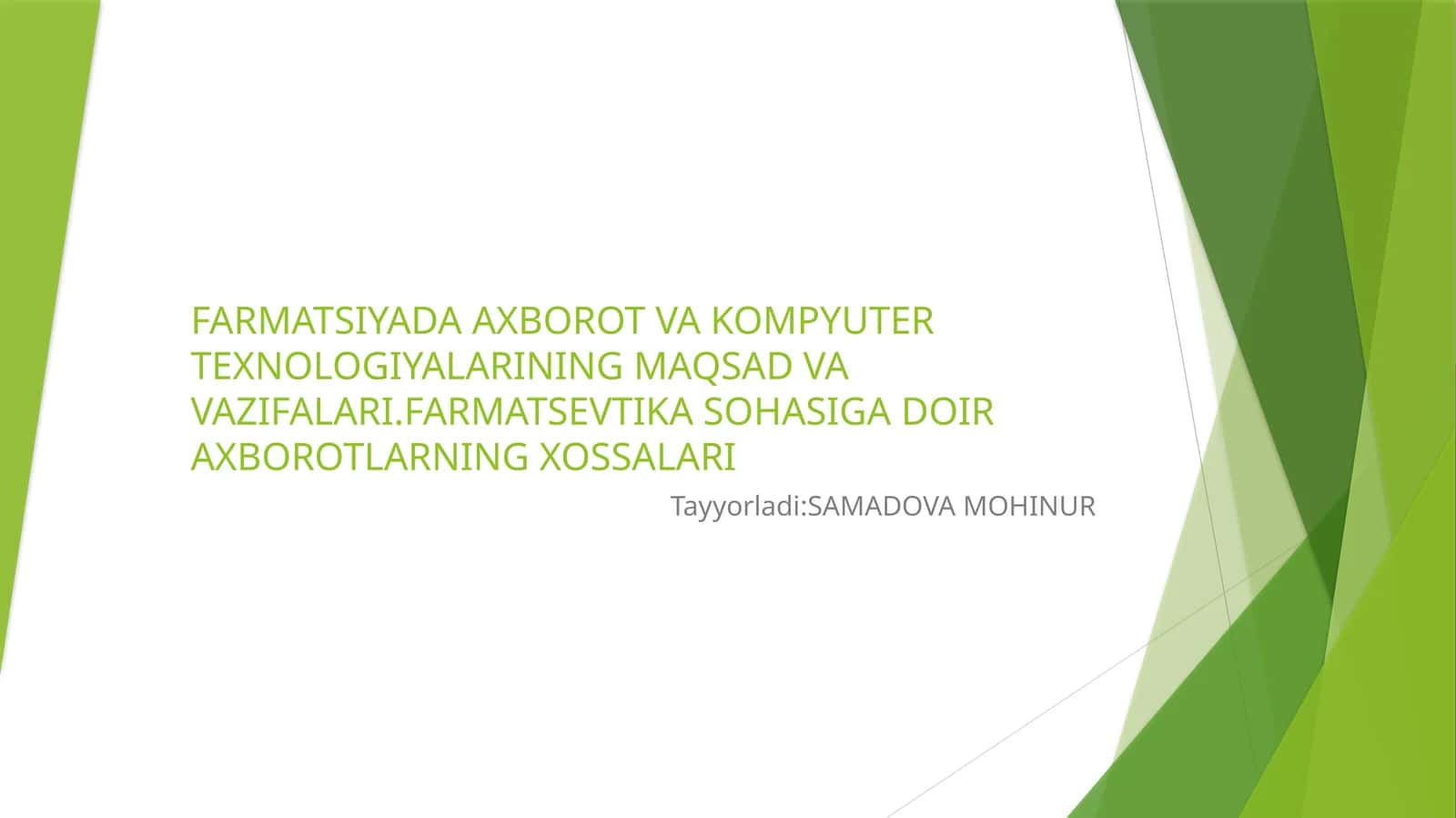 FARMATSIYADA AXBOROT VA KOMPYUTER TEXNOLOGIYALARINING MAQSAD VA VAZIFALARI.FARMATSEVTIKA SOHASIGA DOIR AXBOROTLARNING XOSSALARI

Tayyorladi:SAMADOVA MOHINUR